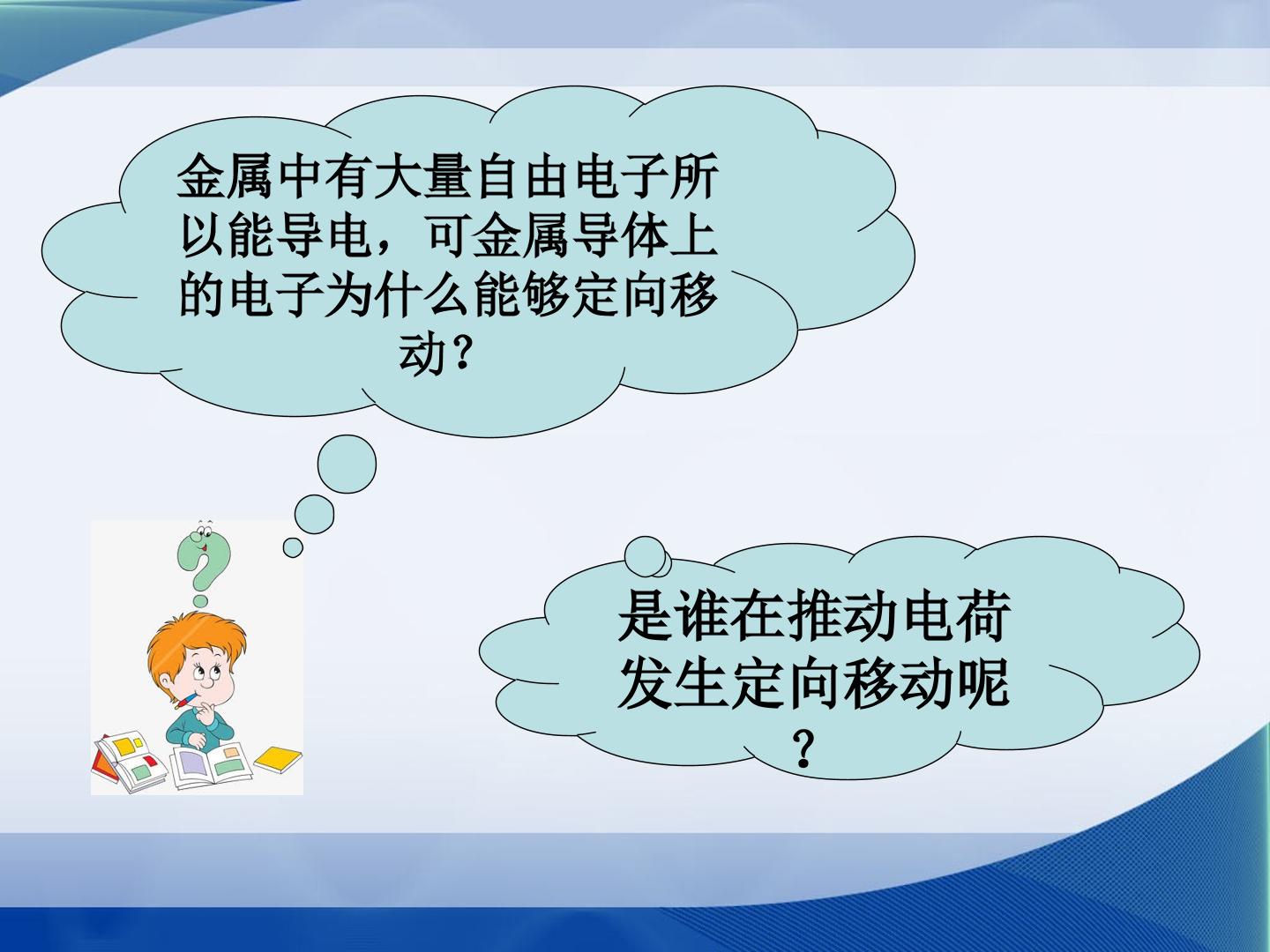 金属中有大量自由电子所以能导电，可金属导体上的电子为什么能够定向移动？

是谁在推动电荷发生定向移动呢？